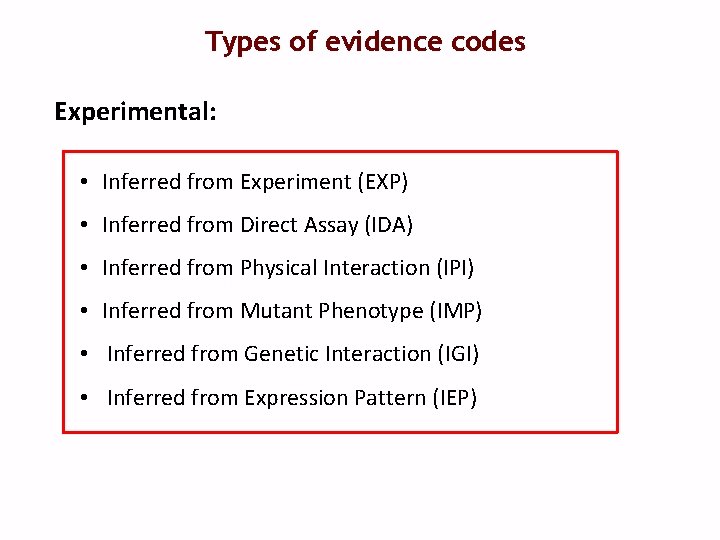 Types of evidence codes

Experimental:

• Inferred from Experiment (EXP)
• Inferred from Direct Assay (IDA)
• Inferred from Physical Interaction (IPI)
• Inferred from Mutant Phenotype (IMP)
• Inferred from Genetic Interaction (IGI)
• Inferred from Expression Pattern (IEP)